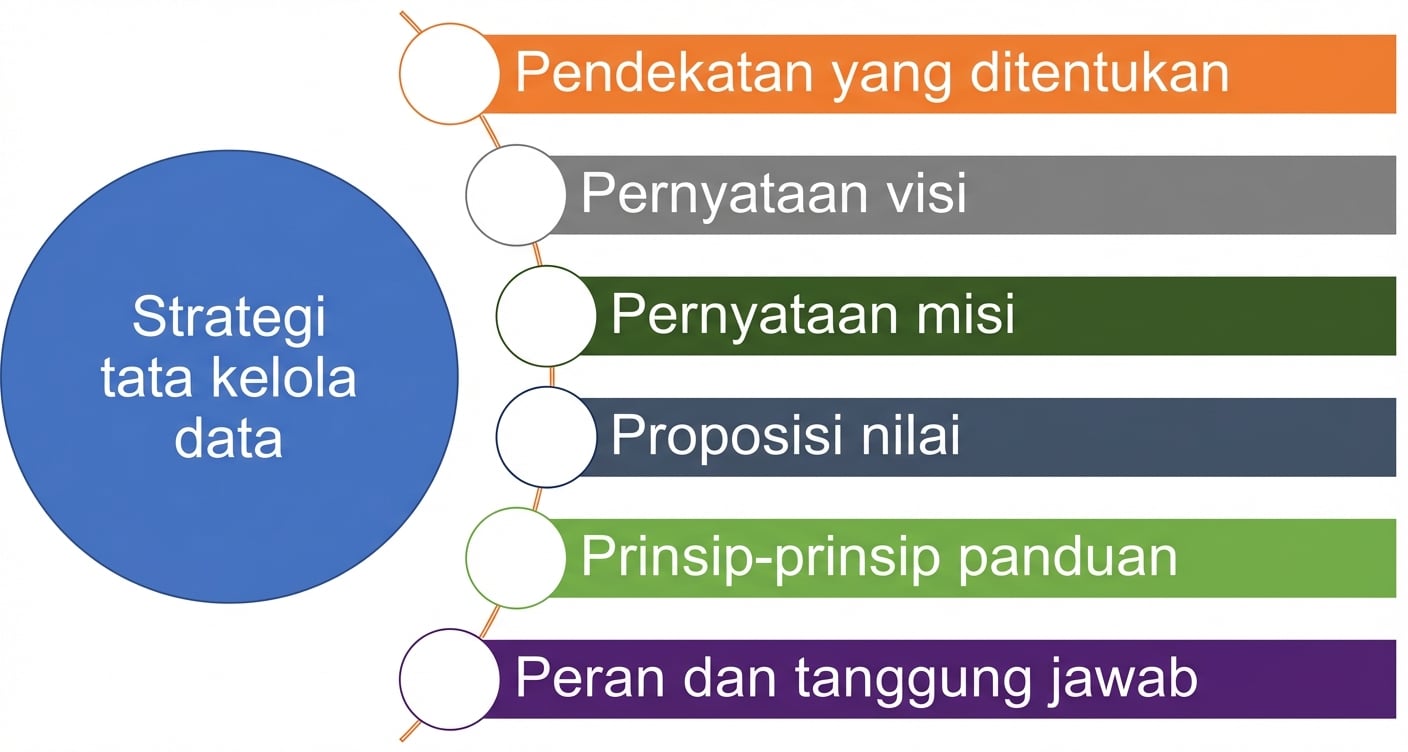 Strategi tata kelola data

Pendekatan yang ditentukan

Pernyataan visi

Pernyataan misi

Proposisi nilai

Prinsip-prinsip panduan

Peran dan tanggung jawab